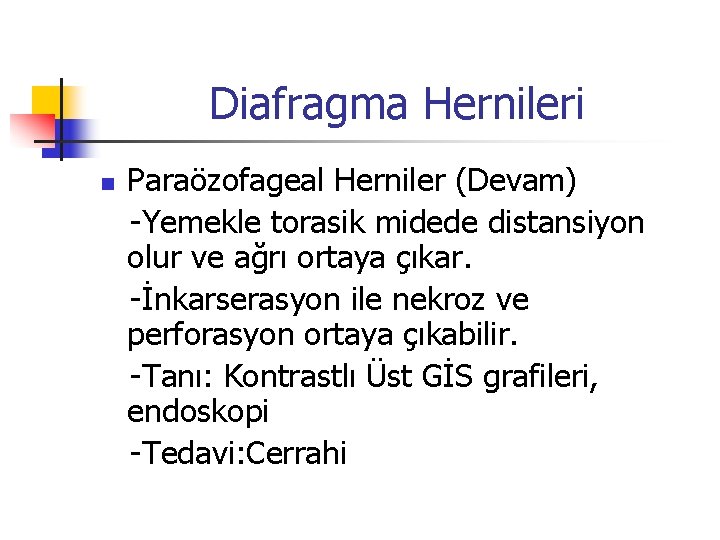 Diafragma Hernileri

Paraözofageal Herniler (Devam)

-Yemekle torasik midede distansiyon olur ve ağrı ortaya çıkar.

-İnkarserasyon ile nekroz ve perforasyon ortaya çıkabilir.

-Tanı: Kontrastlı Üst GİS grafileri, endoskopi

-Tedavi:Cerrahi